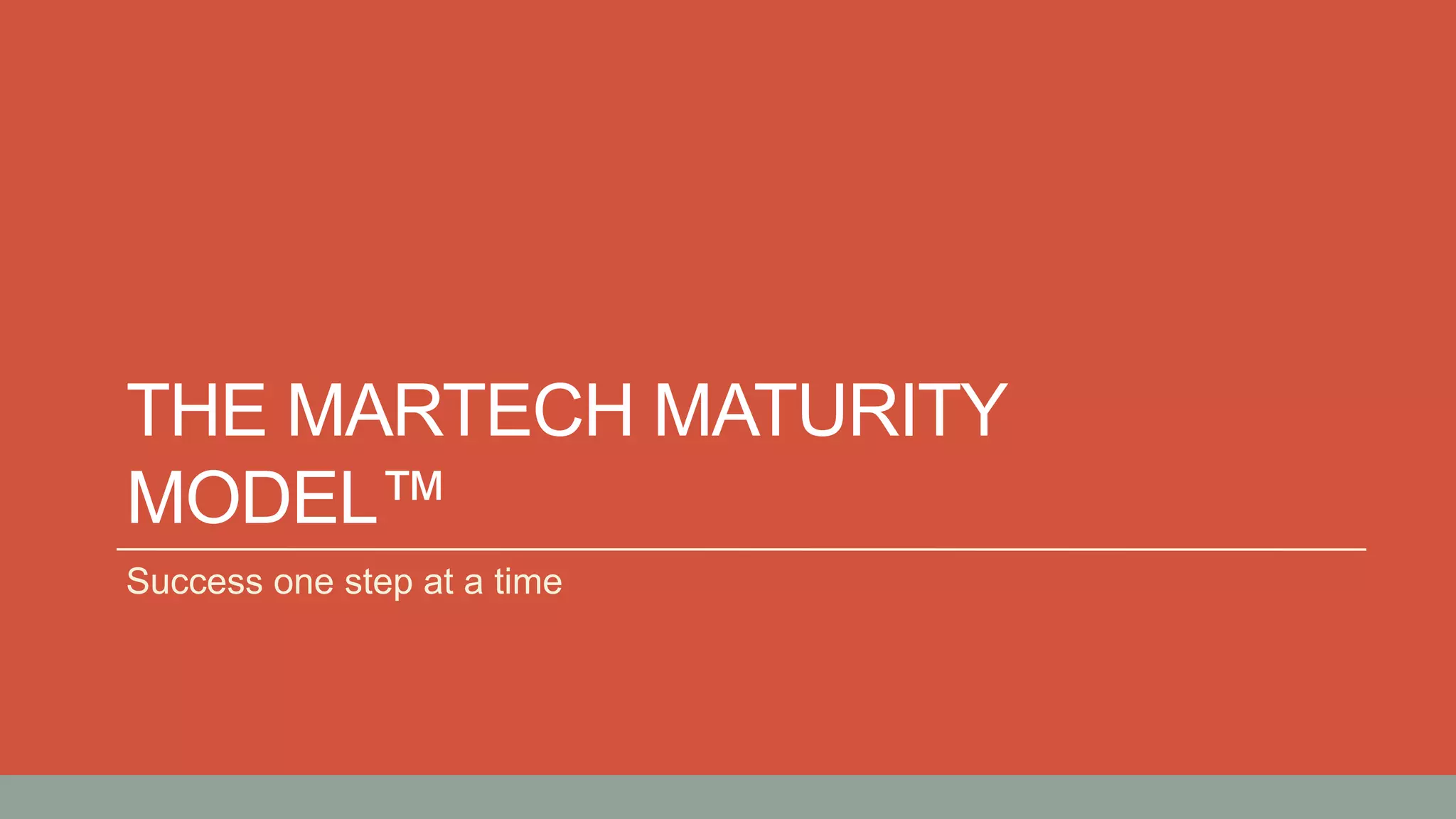 THE MARTECH MATURITY MODEL™

Success one step at a time